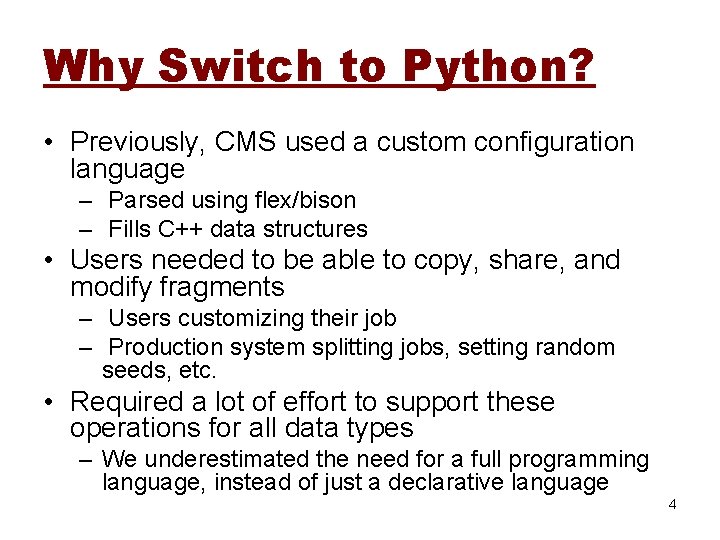 Why Switch to Python?

• Previously, CMS used a custom configuration language
– Parsed using flex/bison
– Fills C++ data structures
• Users needed to be able to copy, share, and modify fragments
– Users customizing their job
– Production system splitting jobs, setting random seeds, etc.
• Required a lot of effort to support these operations for all data types
– We underestimated the need for a full programming language, instead of just a declarative language

4